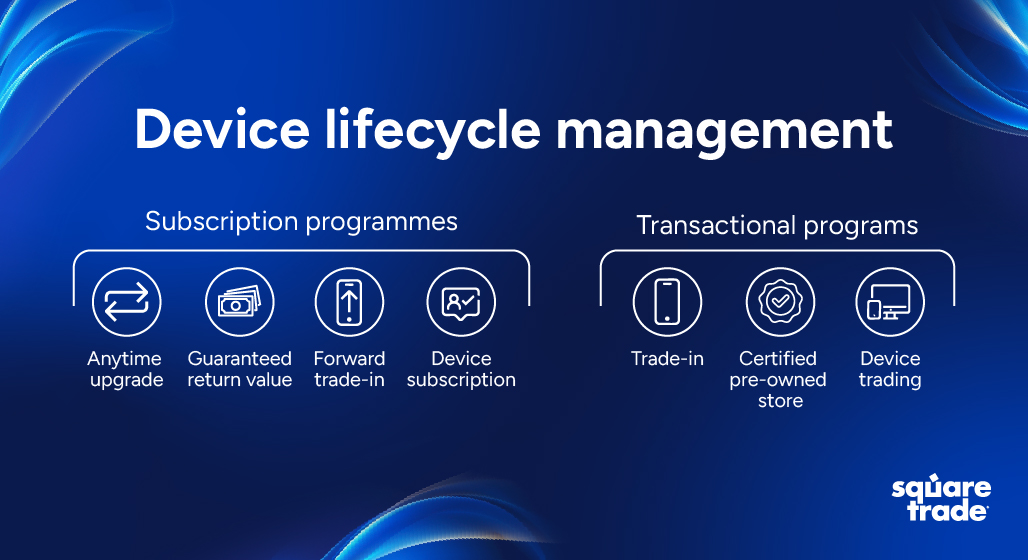 Device lifecycle management

Subscription programmes

Anytime upgrade

Guaranteed return value

Forward trade-in

Device subscription

Transactional programs

Trade-in

Certified pre-owned store

Device trading

square trade